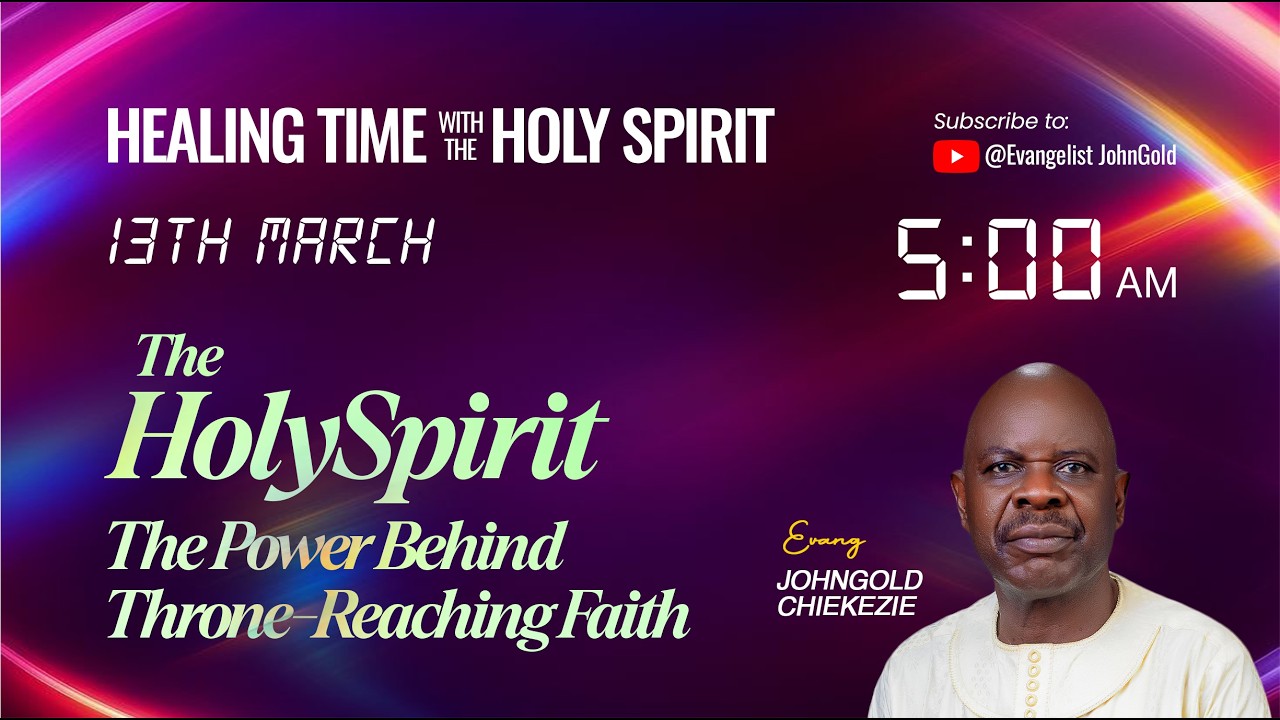 HEALING TIME WITH THE HOLY SPIRIT

Subscribe to:
@Evangelist JohnGold

13TH MARCH

5:00 AM

The
HolySpirit
The Power Behind
Throne-Reaching Faith

Evang
JOHNGOLD
CHIEKEZIE